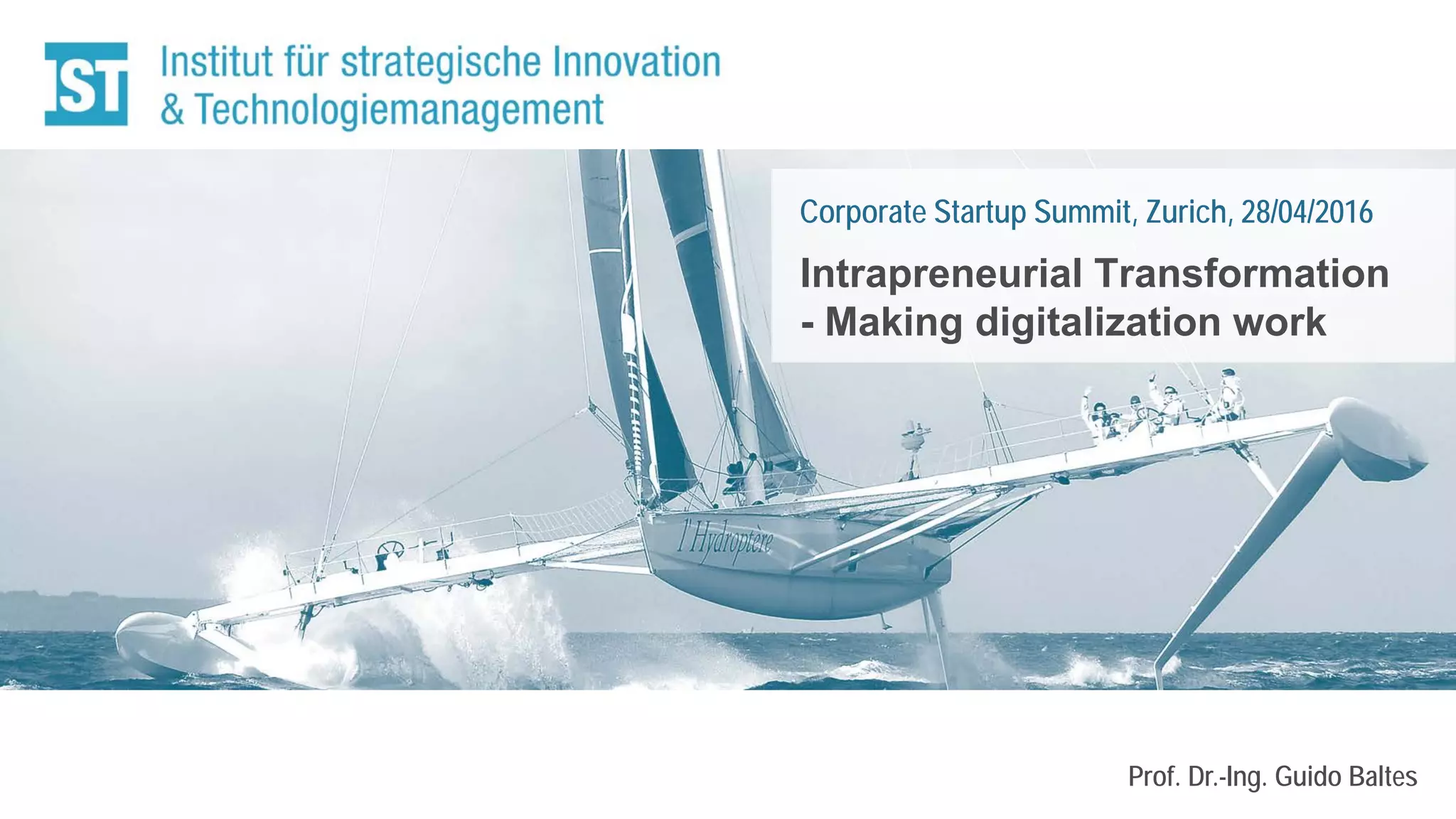 IST Institut für strategische Innovation & Technologiemanagement

Corporate Startup Summit, Zurich, 28/04/2016

Intrapreneurial Transformation - Making digitalization work

l'Hydroptère

Prof. Dr.-Ing. Guido Baltes